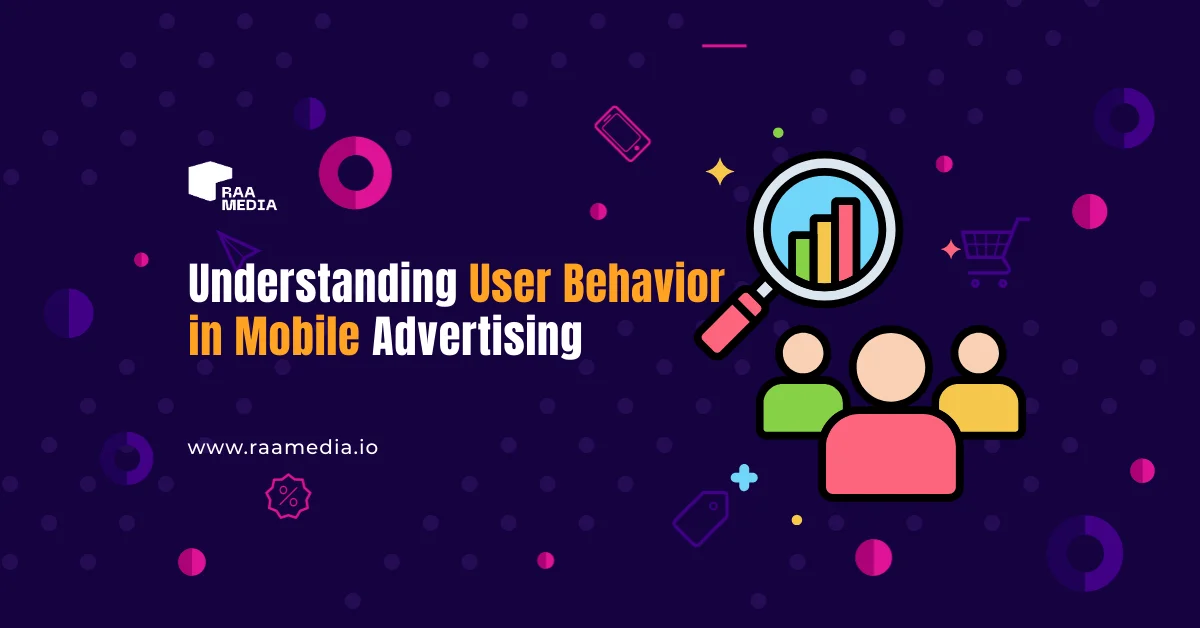 RAA MEDIA

Understanding User Behavior in Mobile Advertising

www.raamedia.io

%